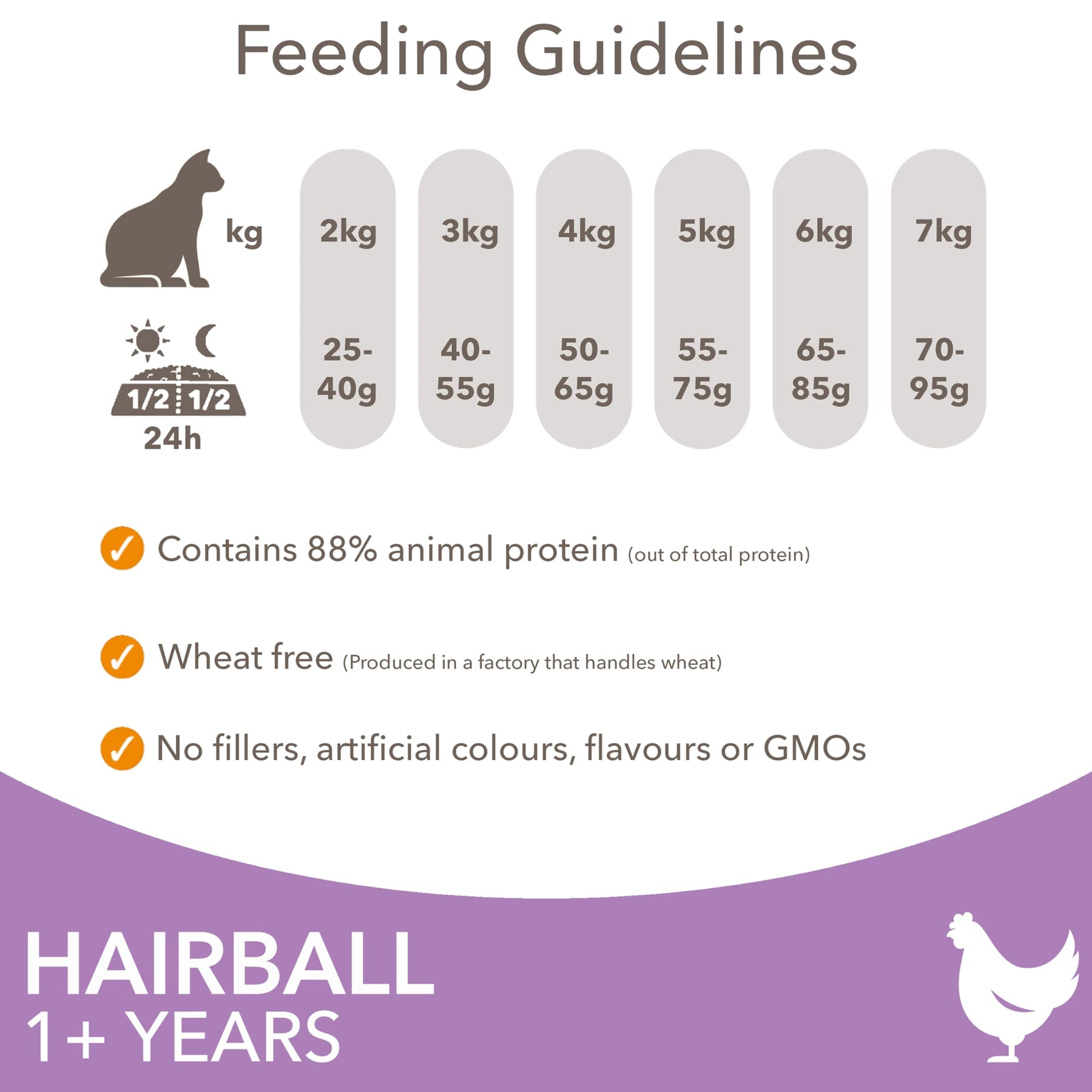 Feeding Guidelines

| kg | 2kg | 3kg | 4kg | 5kg | 6kg | 7kg |
|---|---|---|---|---|---|---|
| 1/2 1/2 24h | 25-40g | 40-55g | 50-65g | 55-75g | 65-85g | 70-95g |

Contains 88% animal protein (out of total protein)

Wheat free (Produced in a factory that handles wheat)

No fillers, artificial colours, flavours or GMOs

HAIRBALL
1+ YEARS